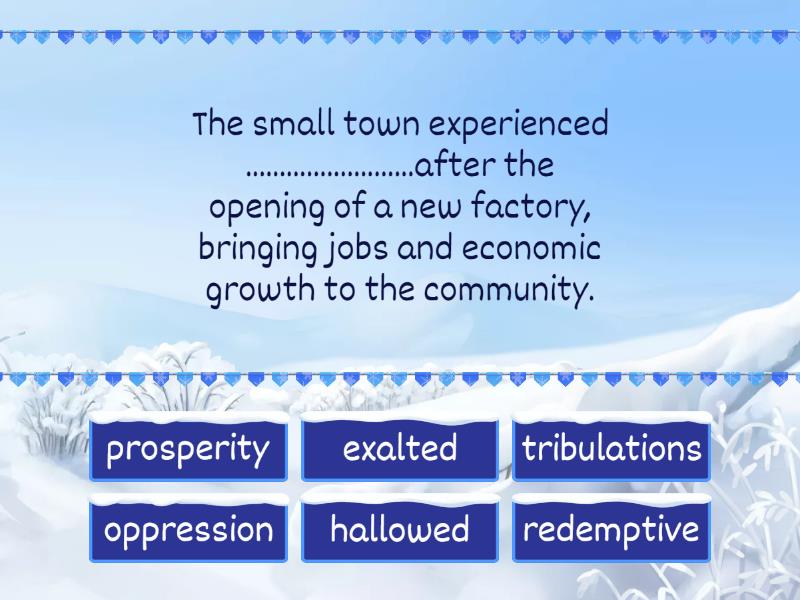 The small town experienced ........................after the opening of a new factory, bringing jobs and economic growth to the community.

prosperity

exalted

tribulations

oppression

hallowed

redemptive